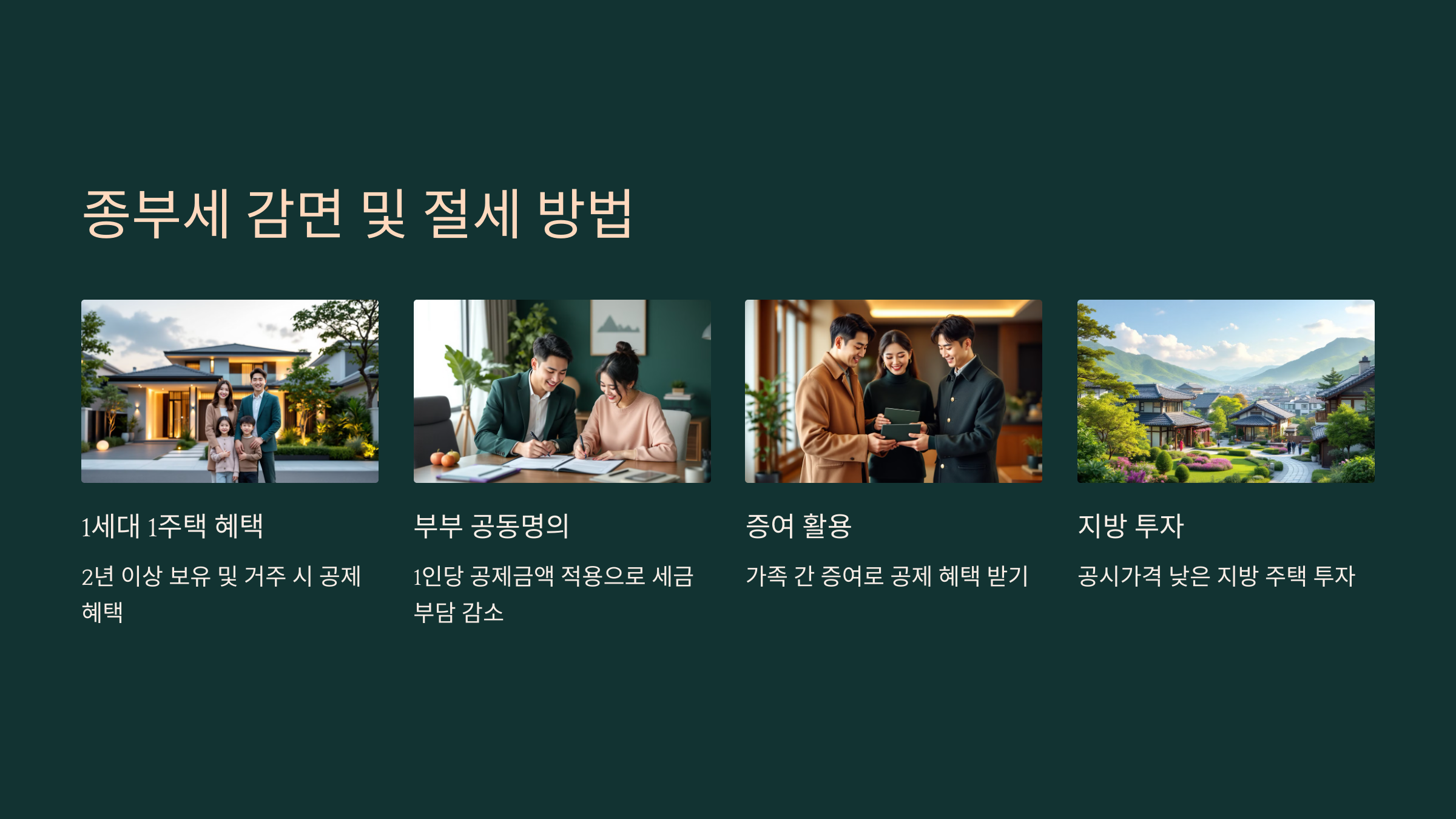 종부세 감면 및 절세 방법

1세대 1주택 혜택

2년 이상 보유 및 거주 시 공제 혜택

부부 공동명의

1인당 공제금액 적용으로 세금 부담 감소

증여 활용

가족 간 증여로 공제 혜택 받기

지방 투자

공시가격 낮은 지방 주택 투자